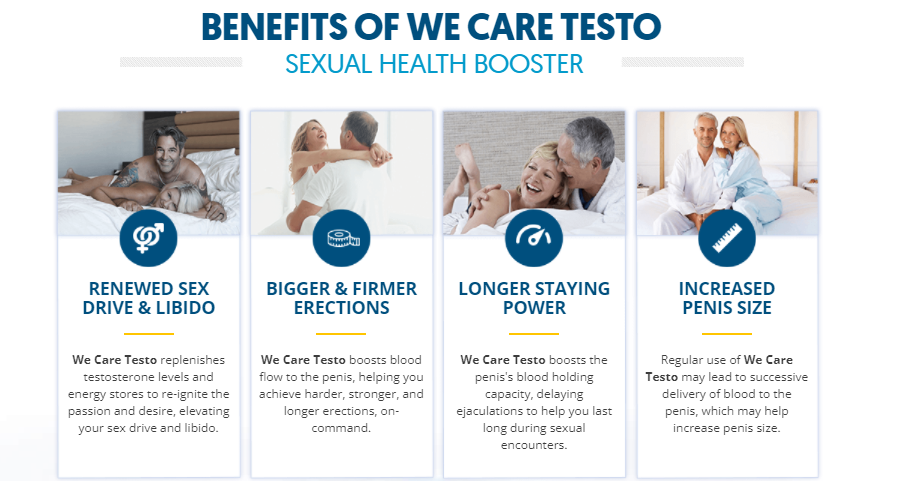 BENEFITS OF WE CARE TESTO
SEXUAL HEALTH BOOSTER

RENEWED SEX DRIVE & LIBIDO

We Care Testo replenishes testosterone levels and energy stores to re-ignite the passion and desire, elevating your sex drive and libido.

BIGGER & FIRMER ERECTIONS

We Care Testo boosts blood flow to the penis, helping you achieve harder, stronger, and longer erections, on-command.

LONGER STAYING POWER

We Care Testo boosts the penis's blood holding capacity, delaying ejaculations to help you last long during sexual encounters.

INCREASED PENIS SIZE

Regular use of We Care Testo may lead to successive delivery of blood to the penis, which may help increase penis size.